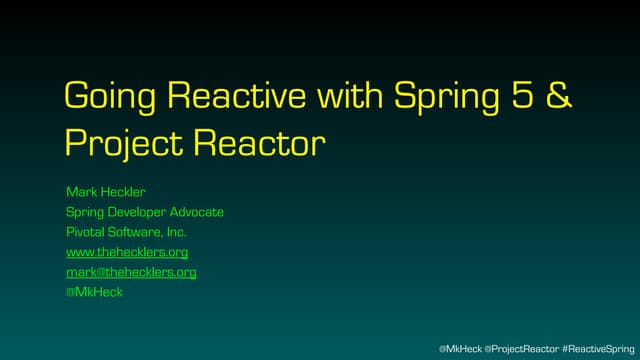 Going Reactive with Spring 5 & Project Reactor

Mark Heckler
Spring Developer Advocate
Pivotal Software, Inc.
www.thehecklers.org
mark@thehecklers.org
@MkHeck

@MkHeck @ProjectReactor #ReactiveSpring